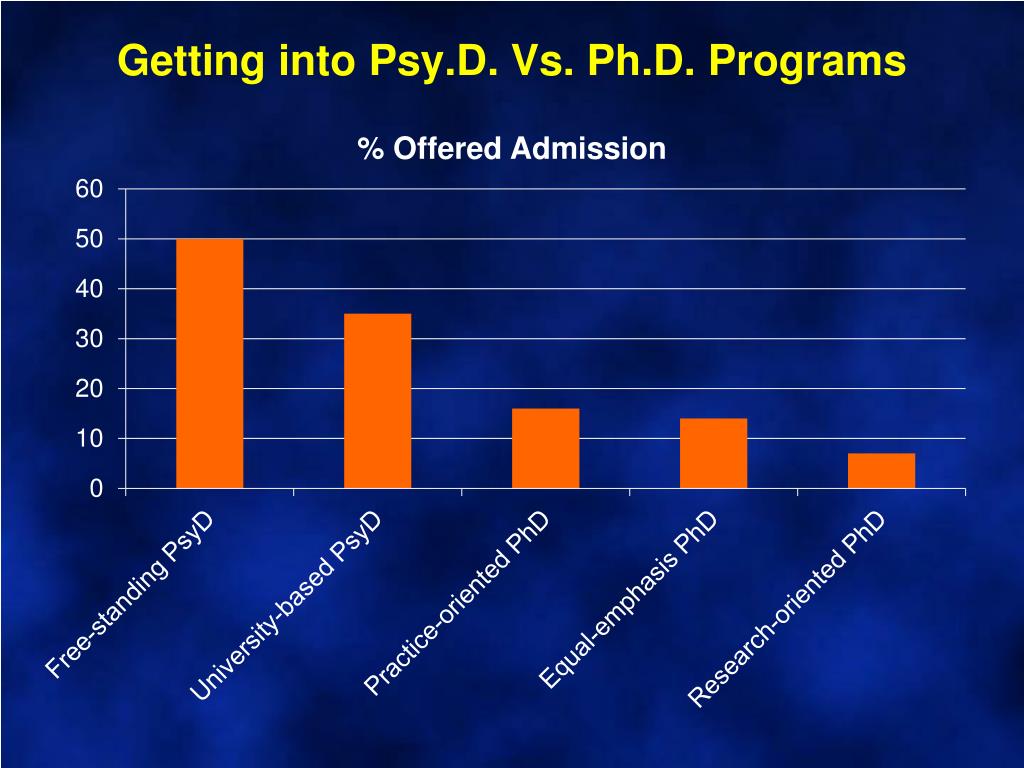 Getting into Psy.D. Vs. Ph.D. Programs

% Offered Admission

60
50
40
30
20
10
0

Free-standing PsyD
University-based PsyD
Practice-oriented PhD
Equal-emphasis PhD
Research-oriented PhD